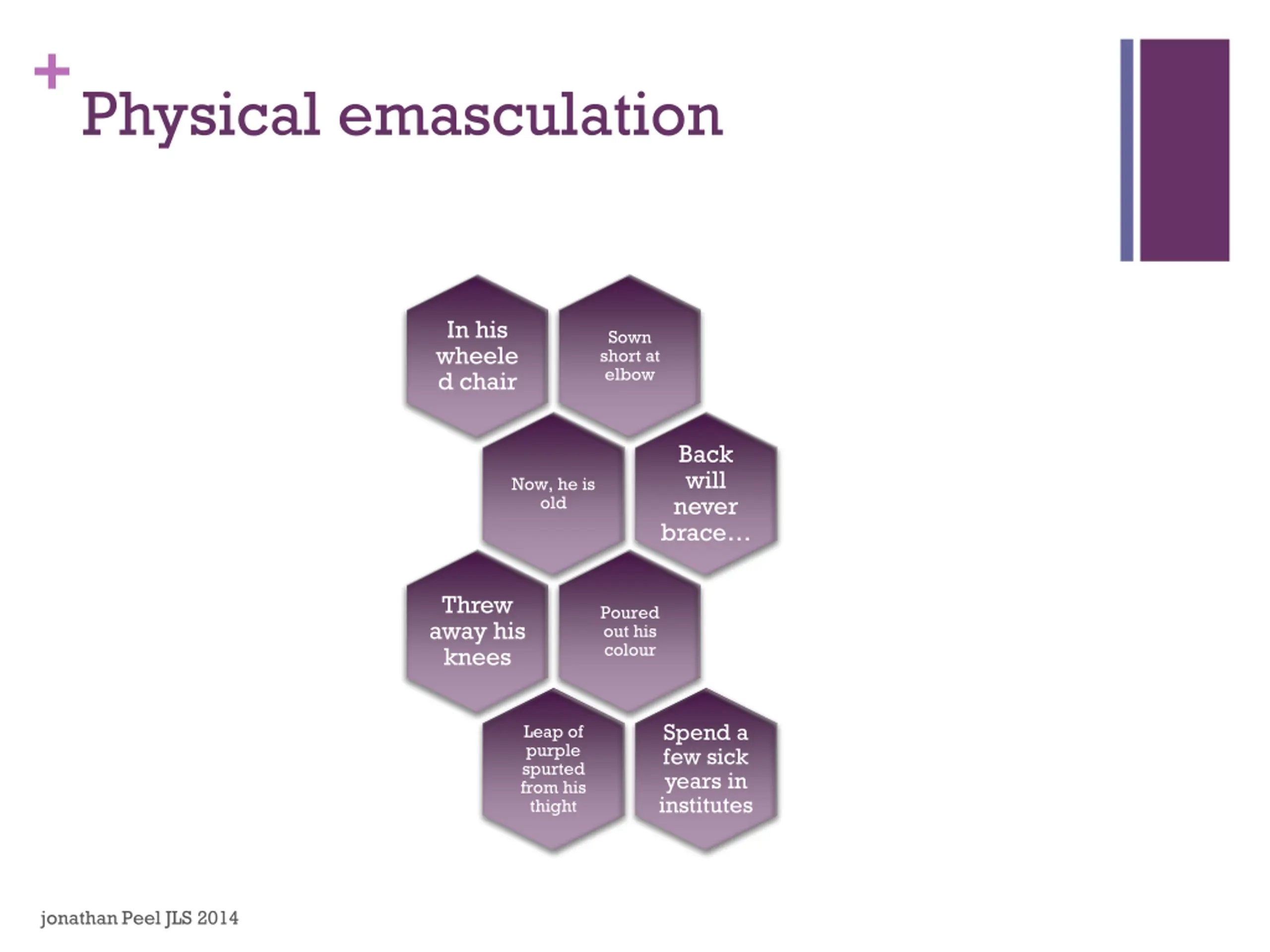 +
Physical emasculation

In his wheeled chair

Sown short at elbow

Now, he is old

Back will never brace…

Threw away his knees

Poured out his colour

Leap of purple spurted from his thight

Spend a few sick years in institutes

jonathan Peel JLS 2014